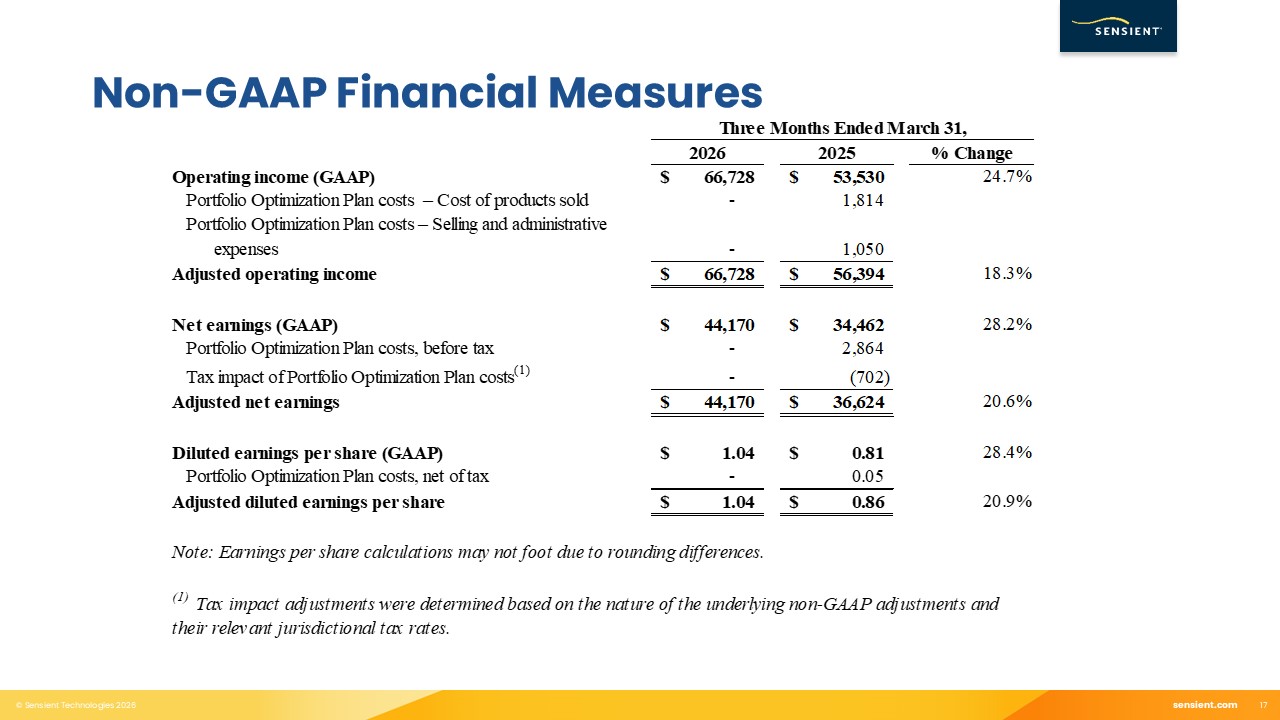 SENSIENT

Non-GAAP Financial Measures

| | Three Months Ended March 31, | | |
|---|---|---|---|
| | 2026 | 2025 | % Change |
| Operating income (GAAP) | $ 66,728 | $ 53,530 | 24.7% |
| Portfolio Optimization Plan costs – Cost of products sold | - | 1,814 | |
| Portfolio Optimization Plan costs – Selling and administrative expenses | - | 1,050 | |
| Adjusted operating income | $ 66,728 | $ 56,394 | 18.3% |
| Net earnings (GAAP) | $ 44,170 | $ 34,462 | 28.2% |
| Portfolio Optimization Plan costs, before tax | - | 2,864 | |
| Tax impact of Portfolio Optimization Plan costs$^{(1)}$ | - | (702) | |
| Adjusted net earnings | $ 44,170 | $ 36,624 | 20.6% |
| Diluted earnings per share (GAAP) | $ 1.04 | $ 0.81 | 28.4% |
| Portfolio Optimization Plan costs, net of tax | - | 0.05 | |
| Adjusted diluted earnings per share | $ 1.04 | $ 0.86 | 20.9% |

Note: Earnings per share calculations may not foot due to rounding differences.

$^{(1)}$ Tax impact adjustments were determined based on the nature of the underlying non-GAAP adjustments and their relevant jurisdictional tax rates.

© Sensient Technologies 2026

sensient.com 17